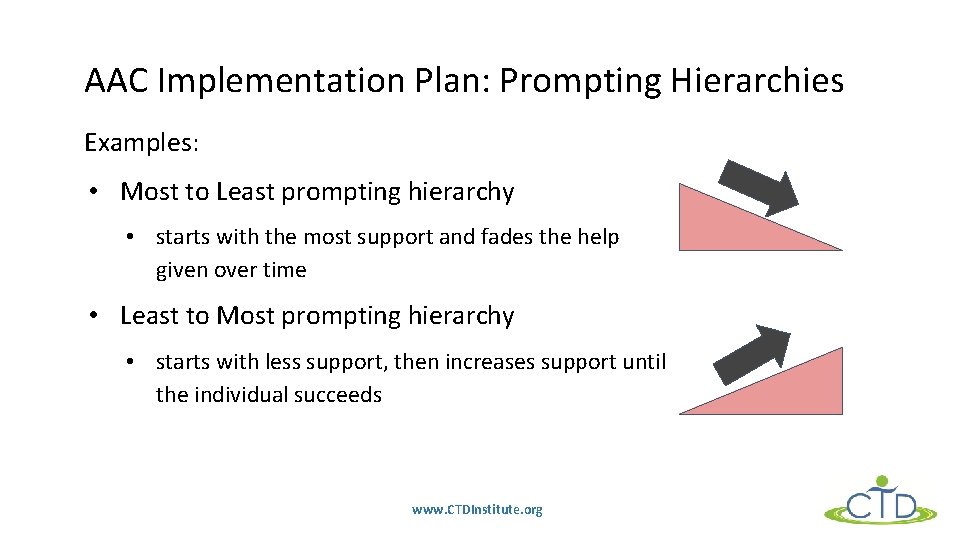 AAC Implementation Plan: Prompting Hierarchies

Examples:

• Most to Least prompting hierarchy

• starts with the most support and fades the help given over time

• Least to Most prompting hierarchy

• starts with less support, then increases support until the individual succeeds

www.CTDInstitute.org

CTD